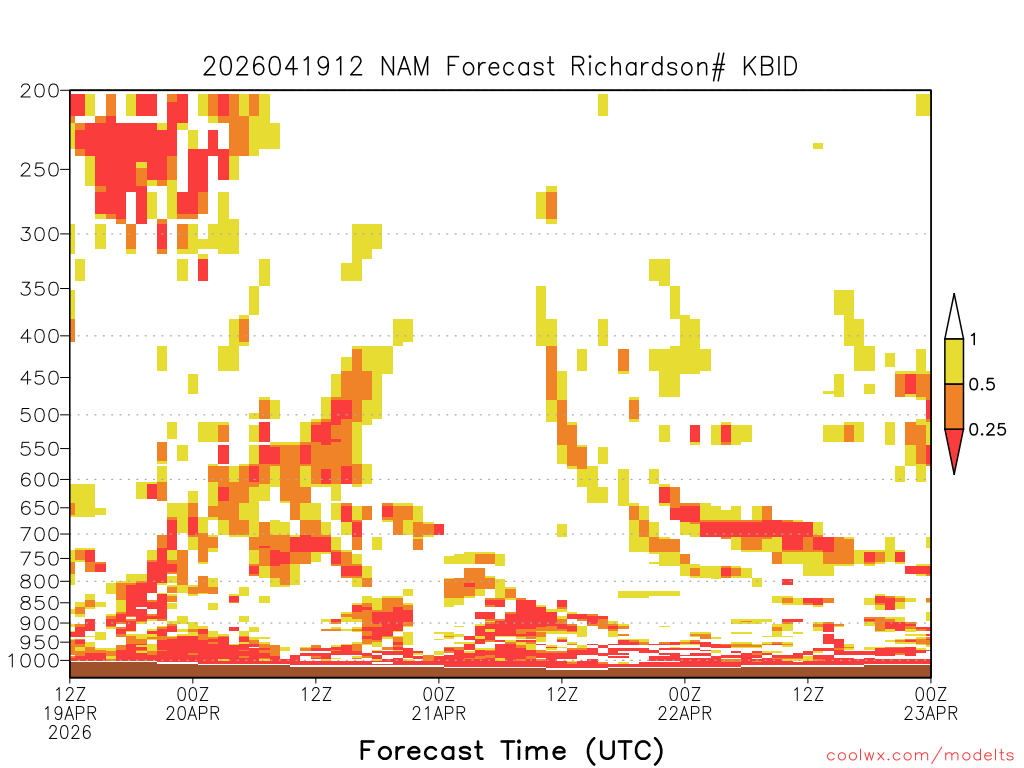 2026041912 NAM Forecast Richardson# KBID

200
250
300
350
400
450
500
550
600
650
700
750
800
850
900
950
1000

1
0.5
0.25

12Z
19APR
2026
00Z
20APR
12Z
00Z
21APR
12Z
00Z
22APR
12Z
00Z
23APR

Forecast Time (UTC)

coolwx.com/modelts